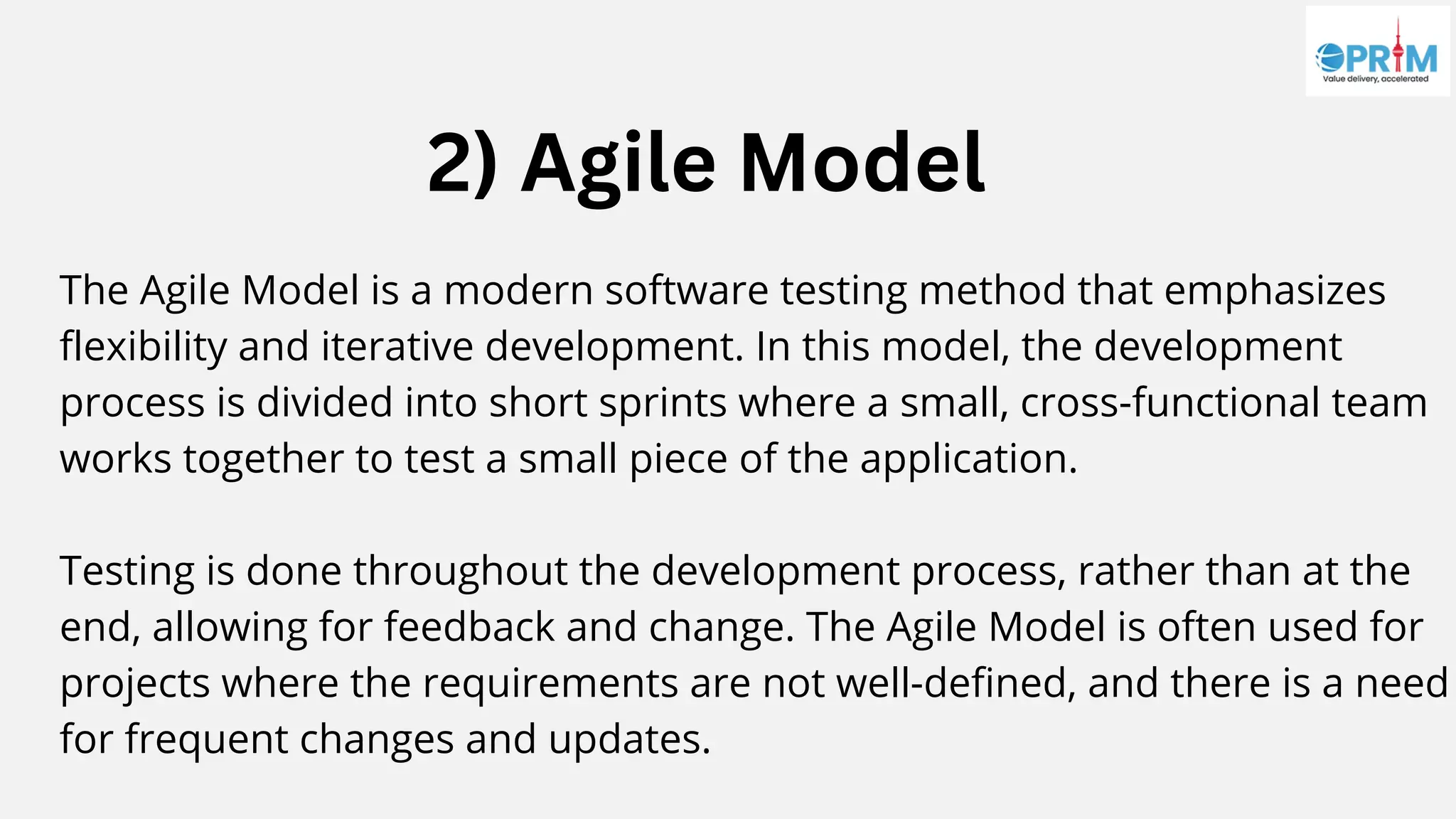 PRIM
Value delivery, accelerated

2) Agile Model

The Agile Model is a modern software testing method that emphasizes flexibility and iterative development. In this model, the development process is divided into short sprints where a small, cross-functional team works together to test a small piece of the application.

Testing is done throughout the development process, rather than at the end, allowing for feedback and change. The Agile Model is often used for projects where the requirements are not well-defined, and there is a need for frequent changes and updates.